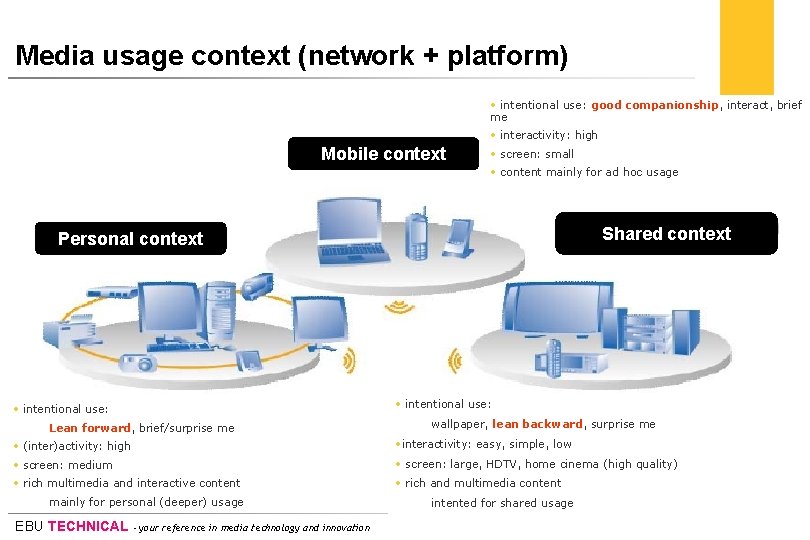 Media usage context (network + platform)

• intentional use: good companionship, interact, brief me
• interactivity: high
• screen: small
• content mainly for ad hoc usage

Mobile context

Personal context

Shared context

• intentional use:
Lean forward, brief/surprise me
• (inter)activity: high
• screen: medium
• rich multimedia and interactive content mainly for personal (deeper) usage

• intentional use:
wallpaper, lean backward, surprise me
•interactivity: easy, simple, low
• screen: large, HDTV, home cinema (high quality)
• rich and multimedia content intented for shared usage

EBU TECHNICAL - your reference in media technology and innovation